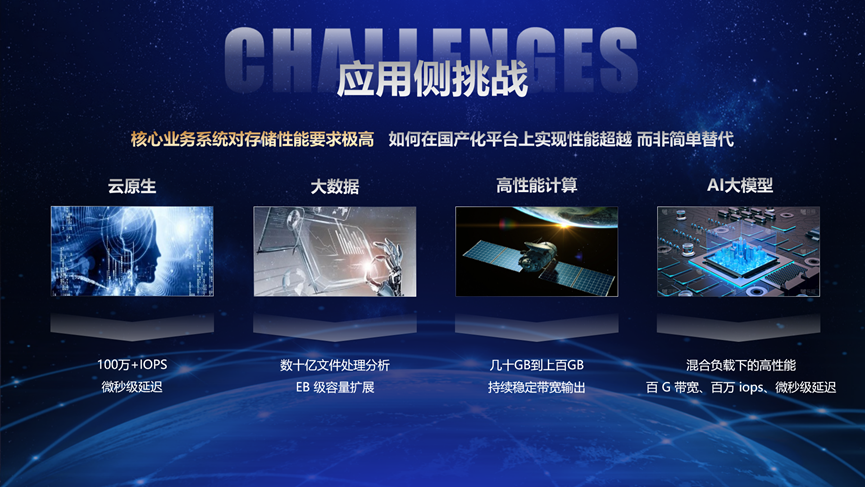 CHALLENGES
应用侧挑战

核心业务系统对存储性能要求极高 如何在国产化平台上实现性能超越 而非简单替代

云原生

100万+IOPS
微秒级延迟

大数据

数十亿文件处理分析
EB 级容量扩展

高性能计算

几十GB到上百GB
持续稳定带宽输出

AI大模型

混合负载下的高性能
百 G 带宽、百万 iops、微秒级延迟